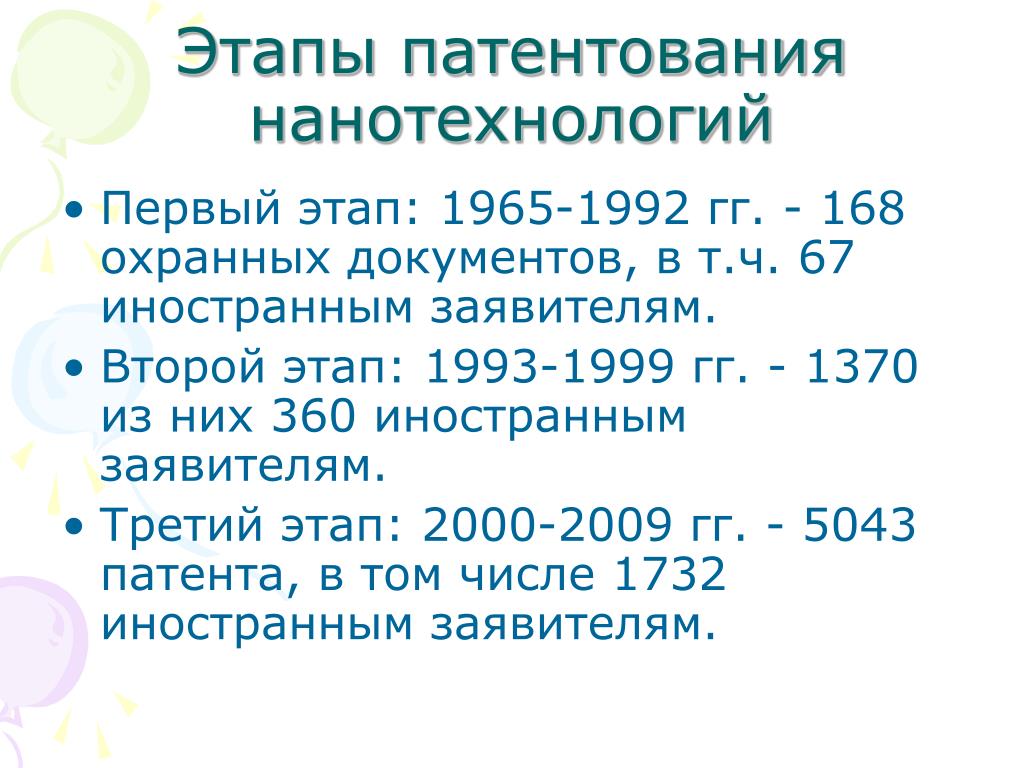 Этапы патентования нанотехнологий

• Первый этап: 1965-1992 гг. - 168 охранных документов, в т.ч. 67 иностранным заявителям.
• Второй этап: 1993-1999 гг. - 1370 из них 360 иностранным заявителям.
• Третий этап: 2000-2009 гг. - 5043 патента, в том числе 1732 иностранным заявителям.